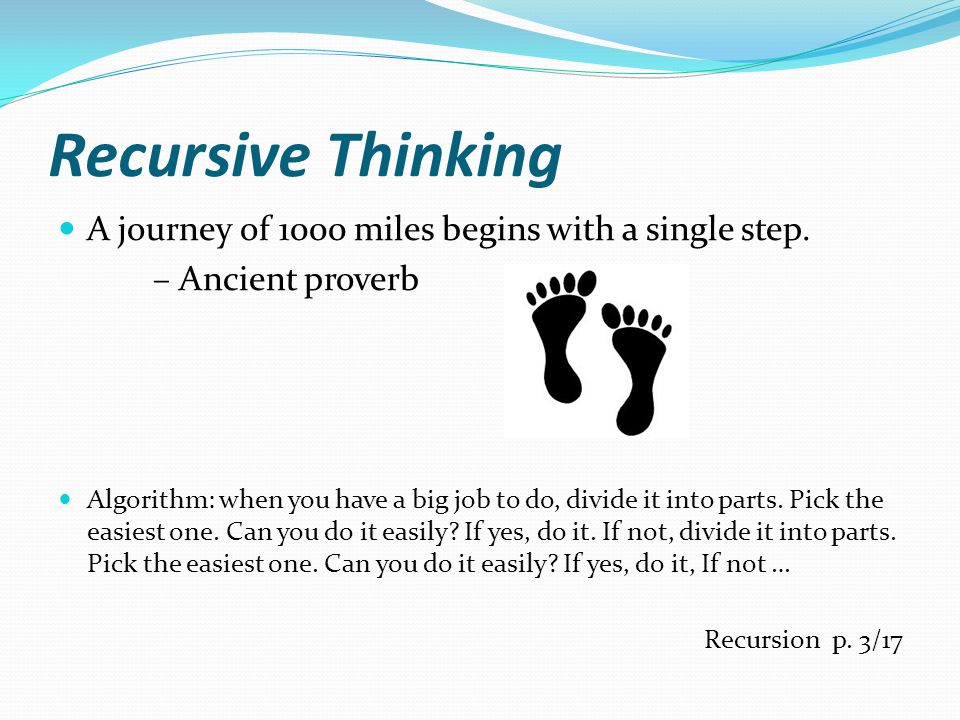 Recursive Thinking

A journey of 1000 miles begins with a single step.
– Ancient proverb

Algorithm: when you have a big job to do, divide it into parts. Pick the easiest one. Can you do it easily? If yes, do it. If not, divide it into parts. Pick the easiest one. Can you do it easily? If yes, do it, If not …

Recursion p. 3/17